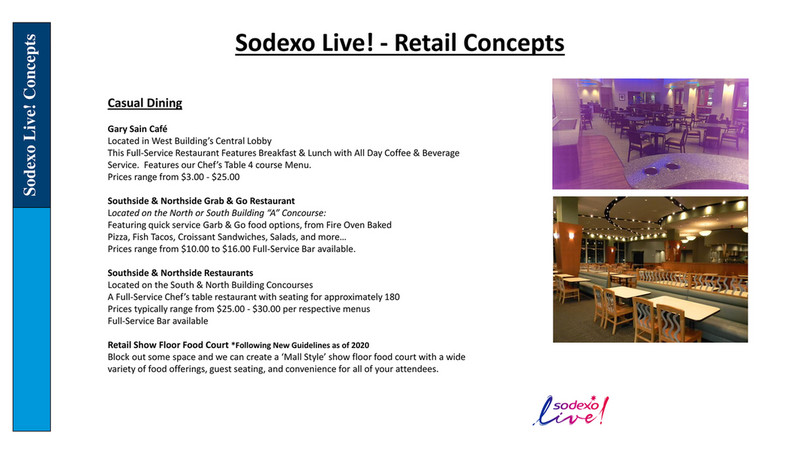 Sodexo Live! Concepts

Sodexo Live! - Retail Concepts

Casual Dining

Gary Sain Café
Located in West Building's Central Lobby
This Full-Service Restaurant Features Breakfast & Lunch with All Day Coffee & Beverage Service. Features our Chef's Table 4 course Menu.
Prices range from $3.00 - $25.00

Southside & Northside Grab & Go Restaurant
Located on the North or South Building "A" Concourse:
Featuring quick service Garb & Go food options, from Fire Oven Baked Pizza, Fish Tacos, Croissant Sandwiches, Salads, and more…
Prices range from $10.00 to $16.00 Full-Service Bar available.

Southside & Northside Restaurants
Located on the South & North Building Concourses
A Full-Service Chef's table restaurant with seating for approximately 180
Prices typically range from $25.00 - $30.00 per respective menus
Full-Service Bar available

Retail Show Floor Food Court *Following New Guidelines as of 2020
Block out some space and we can create a 'Mall Style' show floor food court with a wide variety of food offerings, guest seating, and convenience for all of your attendees.

sodexo live!